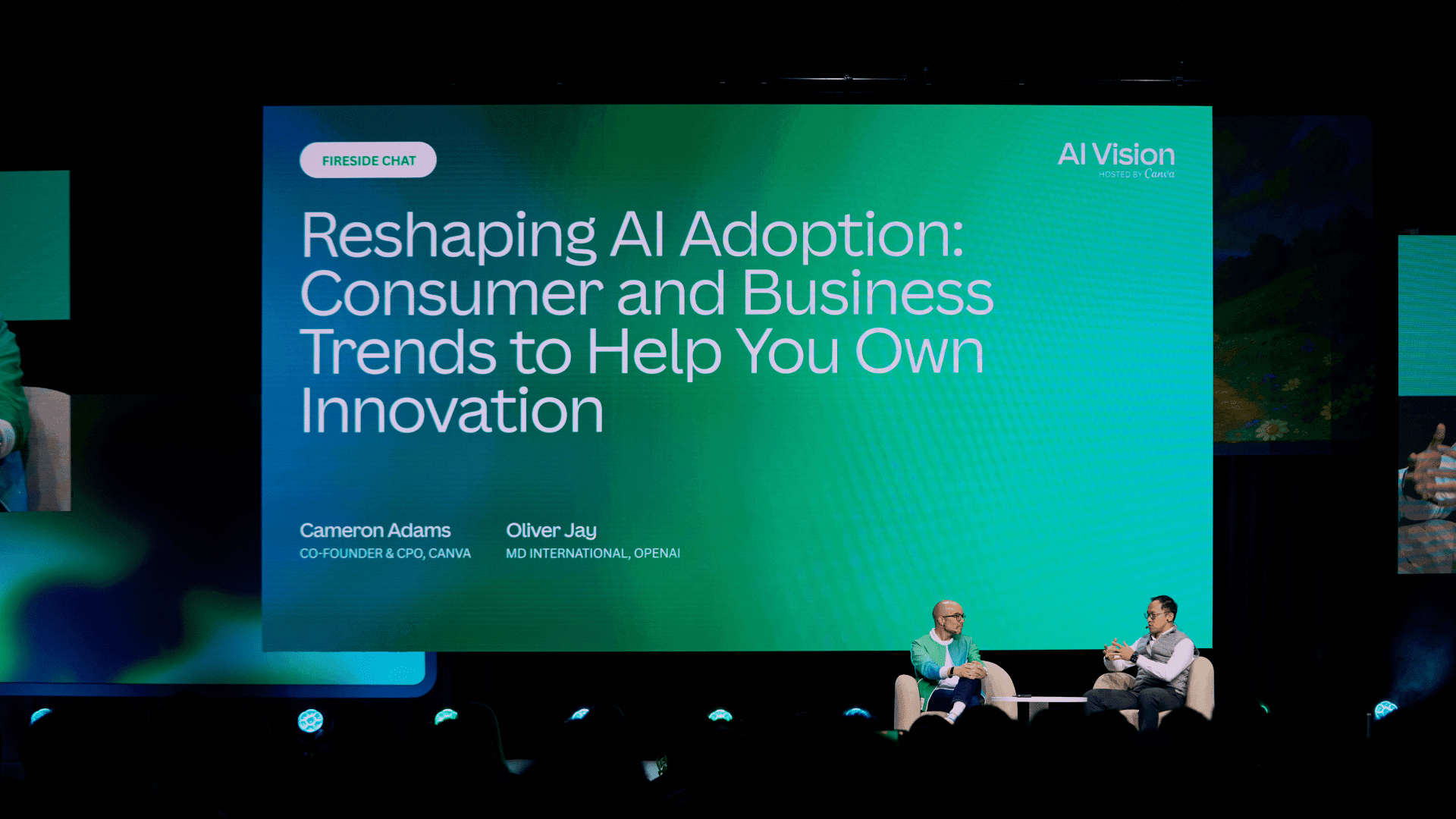 FIRESIDE CHAT

AI Vision
HOSTED BY Canva

Reshaping AI Adoption: Consumer and Business Trends to Help You Own Innovation

Cameron Adams
CO-FOUNDER & CPO, CANVA

Oliver Jay
MD INTERNATIONAL, OPENAI